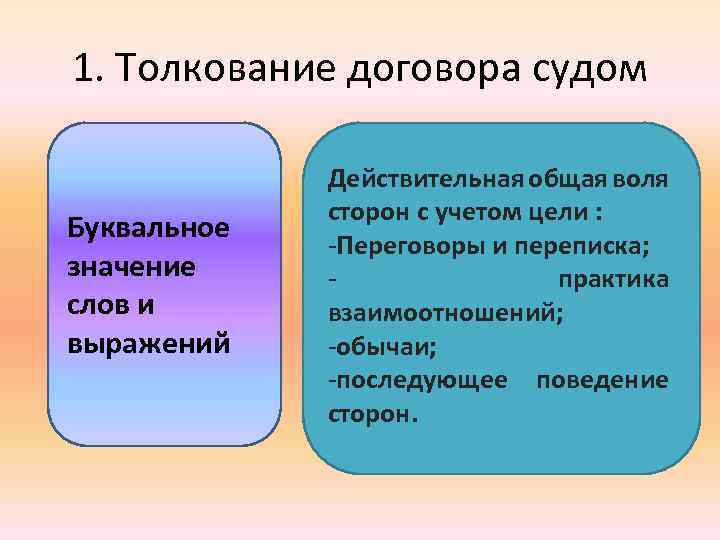 1. Толкование договора судом

Буквальное значение слов и выражений

Действительная общая воля сторон с учетом цели :
-Переговоры и переписка;
- практика взаимоотношений;
-обычаи;
-последующее поведение сторон.